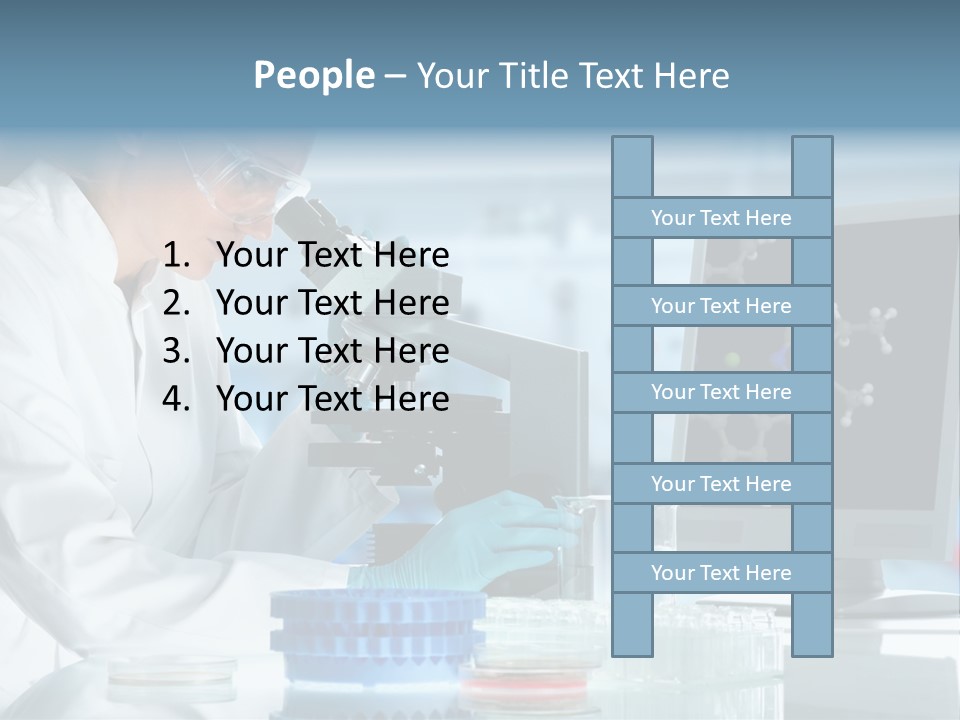 People – Your Title Text Here

1. Your Text Here
2. Your Text Here
3. Your Text Here
4. Your Text Here

Your Text Here

Your Text Here

Your Text Here

Your Text Here

Your Text Here